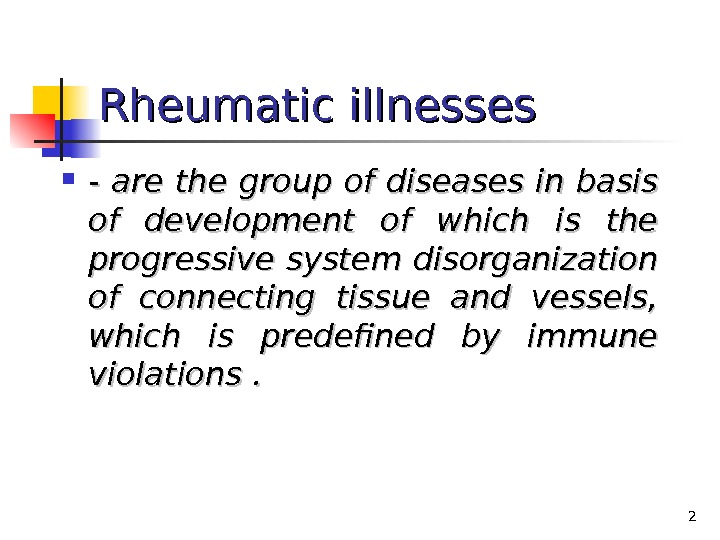 Rheumatic illnesses

- are the group of diseases in basis of development of which is the progressive system disorganization of connecting tissue and vessels, which is predefined by immune violations .

2